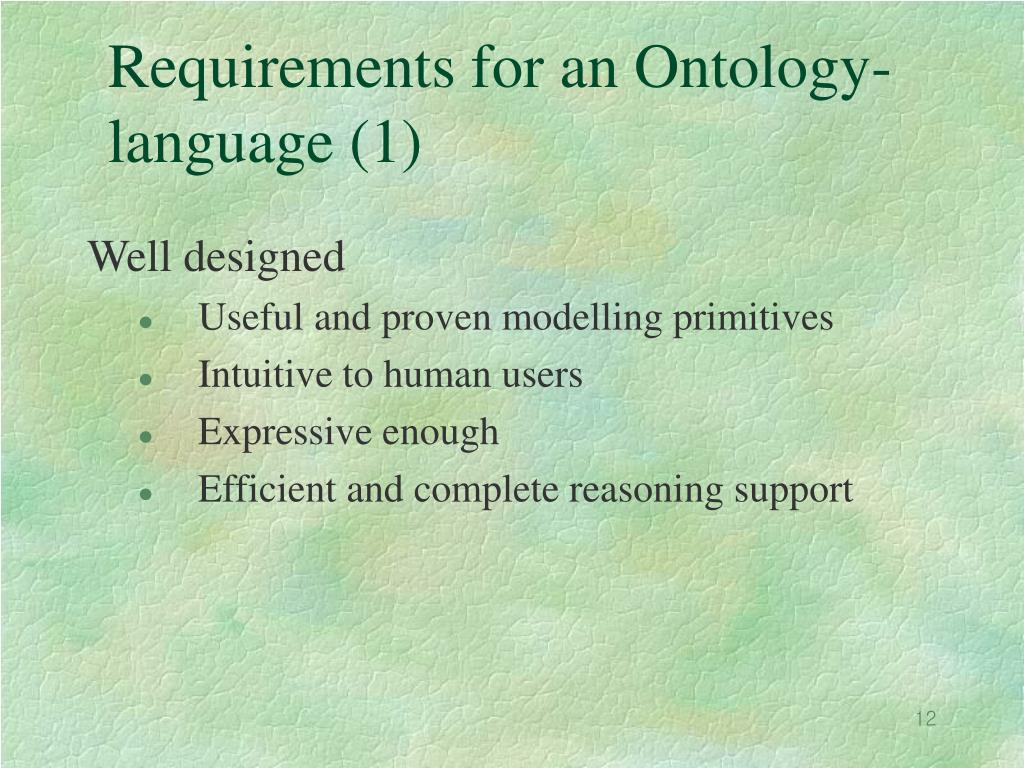 Requirements for an Ontology-language (1)

Well designed

- Useful and proven modelling primitives
- Intuitive to human users
- Expressive enough
- Efficient and complete reasoning support

12